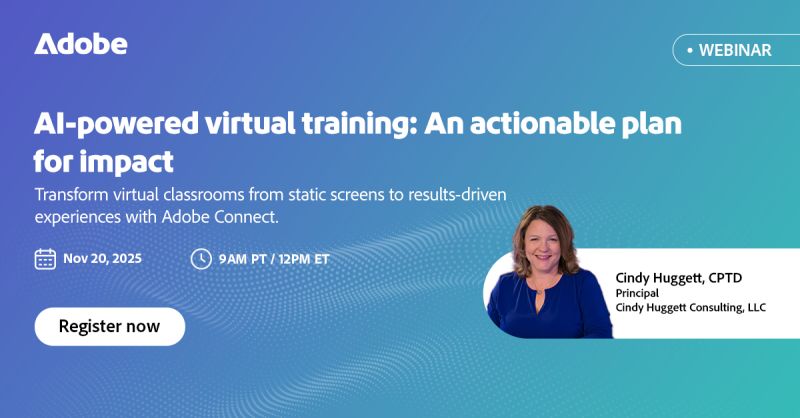 Adobe

• WEBINAR

AI-powered virtual training: An actionable plan for impact

Transform virtual classrooms from static screens to results-driven experiences with Adobe Connect.

Nov 20, 2025

9AM PT / 12PM ET

Register now

Cindy Huggett, CPTD
Principal
Cindy Huggett Consulting, LLC